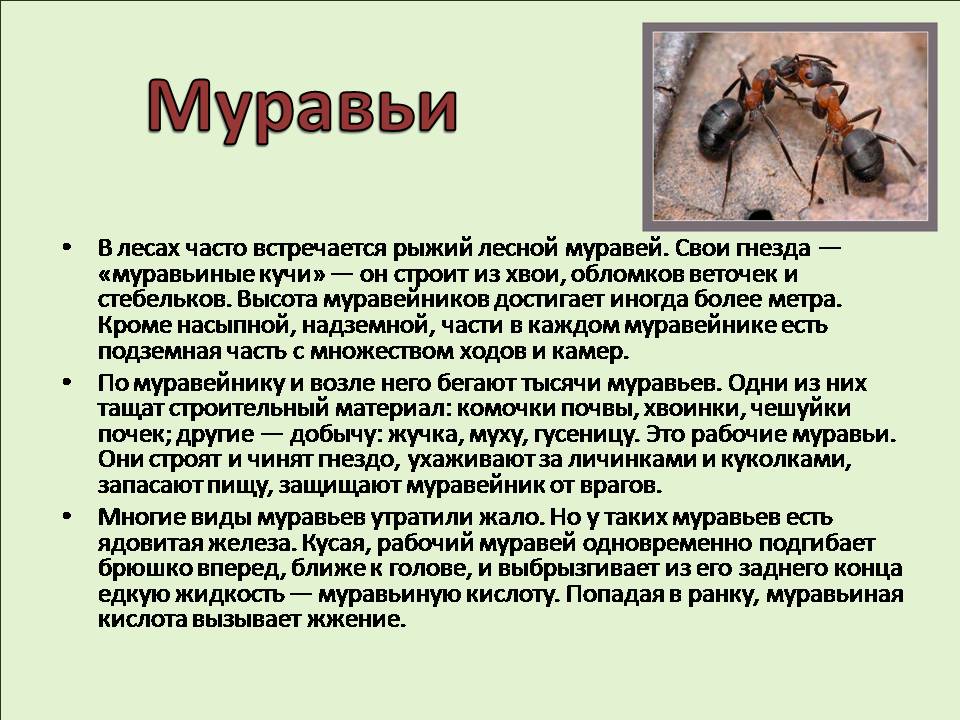 Муравьи

• В лесах часто встречается рыжий лесной муравей. Свои гнезда — «муравьиные кучи» — он строит из хвои, обломков веточек и стебельков. Высота муравейников достигает иногда более метра. Кроме насыпной, надземной, части в каждом муравейнике есть подземная часть с множеством ходов и камер.

• По муравейнику и возле него бегают тысячи муравьев. Одни из них тащат строительный материал: комочки почвы, хвоинки, чешуйки почек; другие — добычу: жучка, муху, гусеницу. Это рабочие муравьи. Они строят и чинят гнездо, ухаживают за личинками и куколками, запасают пищу, защищают муравейник от врагов.

• Многие виды муравьев утратили жало. Но у таких муравьев есть ядовитая железа. Кусая, рабочий муравей одновременно подгибает брюшко вперед, ближе к голове, и выбрызгивает из его заднего конца едкую жидкость — муравьиную кислоту. Попадая в ранку, муравьиная кислота вызывает жжение.